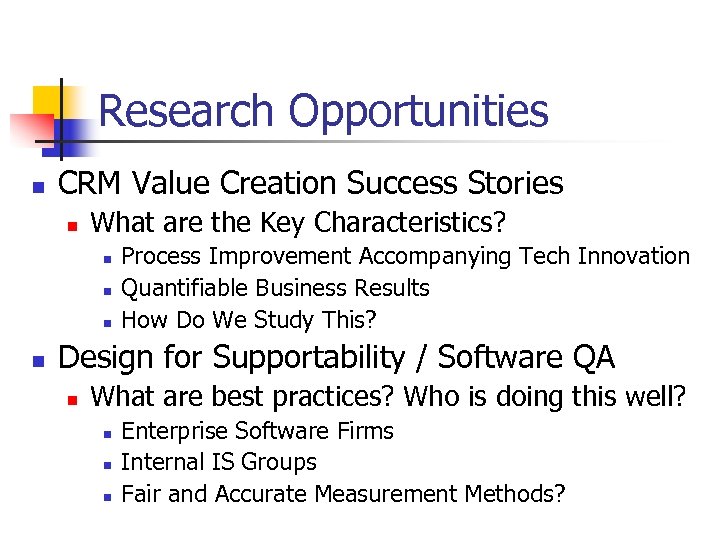 Research Opportunities

- CRM Value Creation Success Stories
  - What are the Key Characteristics?
    - Process Improvement Accompanying Tech Innovation
    - Quantifiable Business Results
    - How Do We Study This?
- Design for Supportability / Software QA
  - What are best practices? Who is doing this well?
    - Enterprise Software Firms
    - Internal IS Groups
    - Fair and Accurate Measurement Methods?